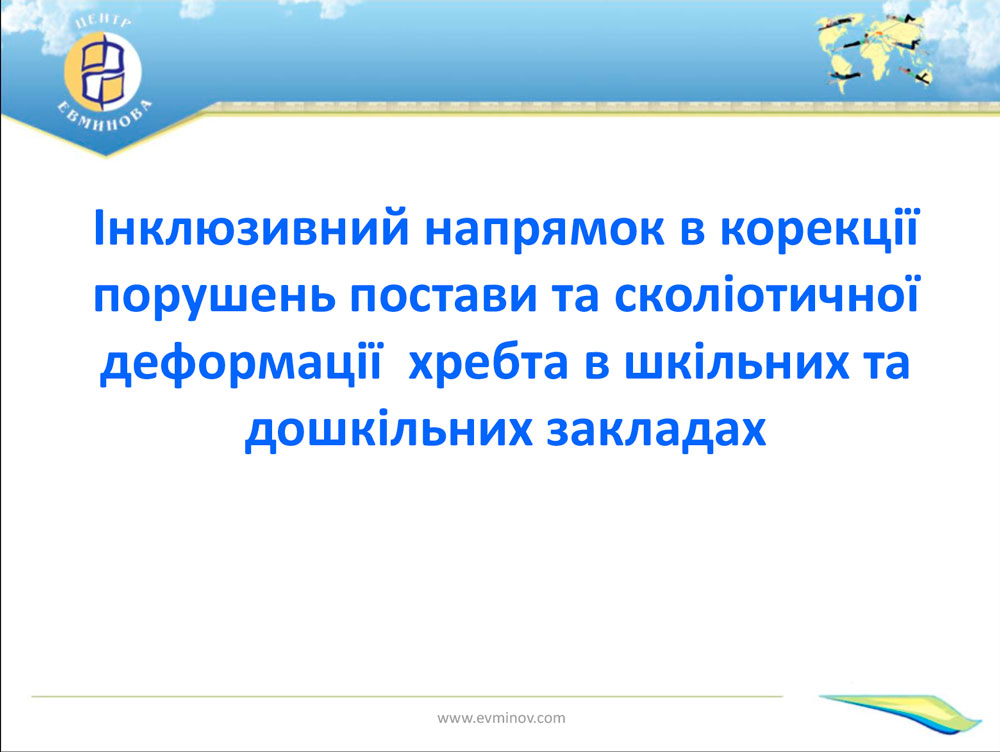 ЦЕНТР
ЕВМИНОВА

Інклюзивний напрямок в корекції порушень постави та сколіотичної деформації хребта в шкільних та дошкільних закладах

www.evminov.com